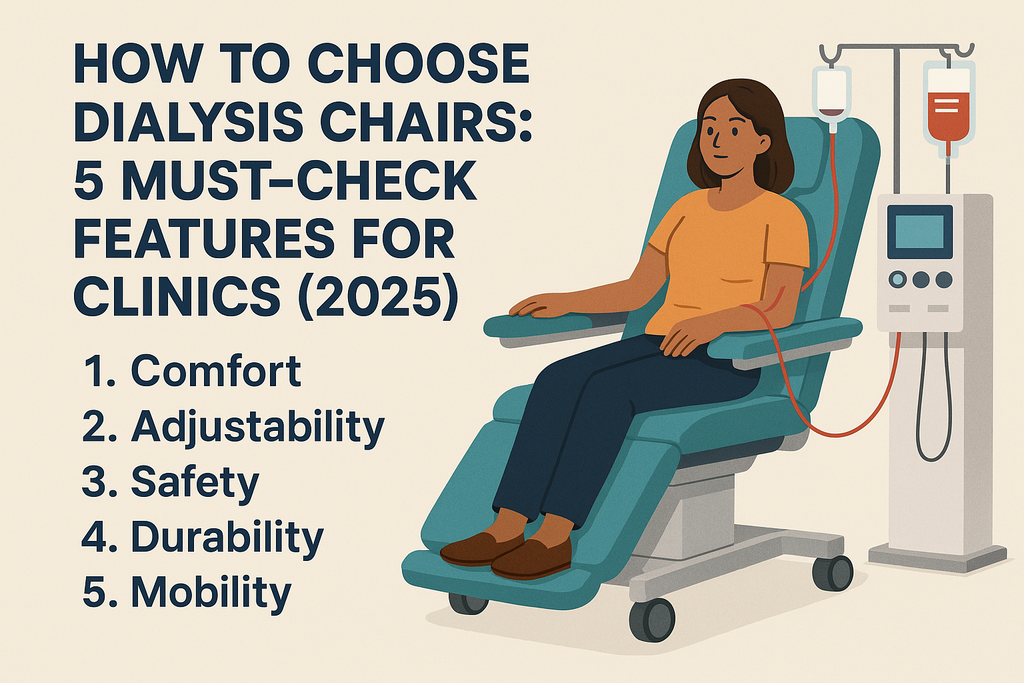 HOW TO CHOOSE DIALYSIS CHAIRS: 5 MUST-CHECK FEATURES FOR CLINICS (2025)

1. Comfort
2. Adjustability
3. Safety
4. Durability
5. Mobility